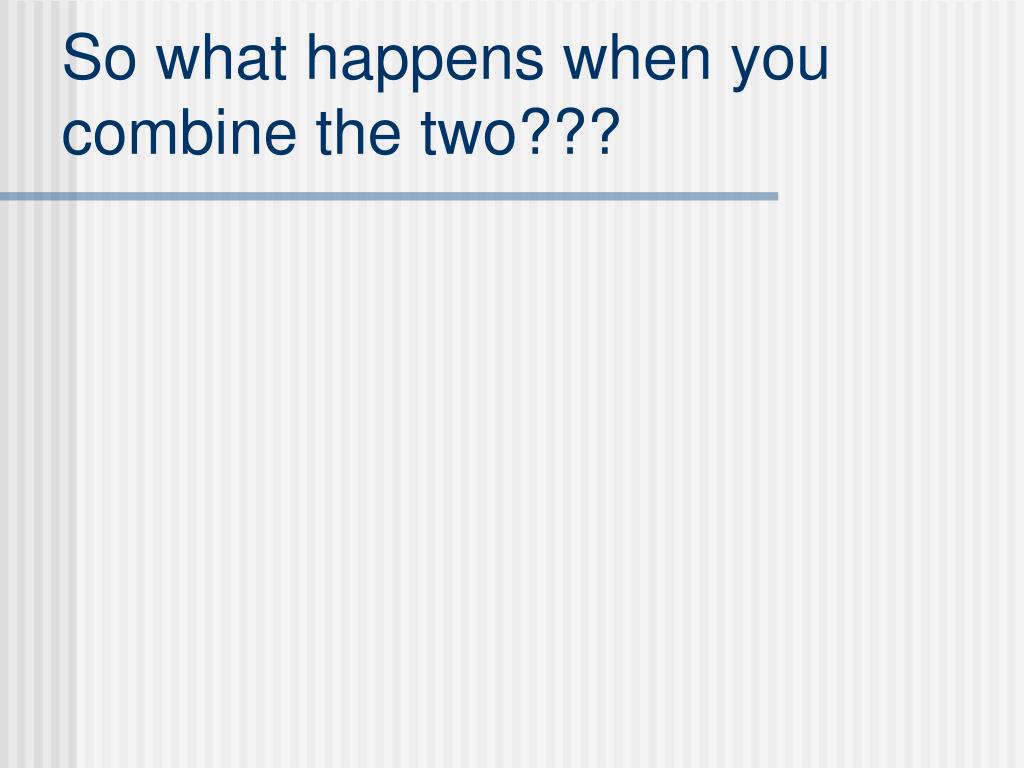 So what happens when you combine the two???